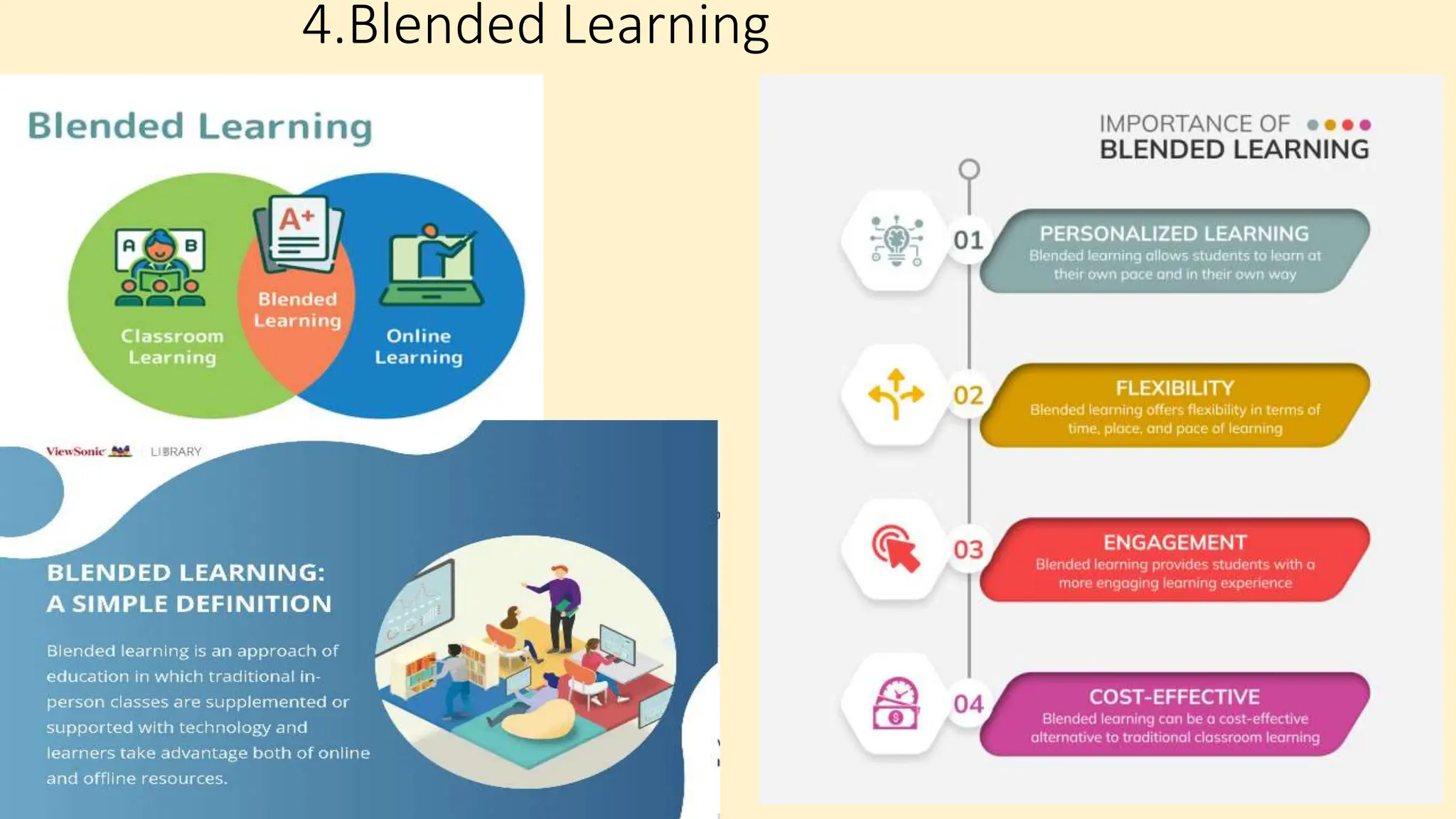 4.Blended Learning

Blended Learning

A B

A+

Classroom Learning

Blended Learning

Online Learning

ViewSonic LIBRARY

BLENDED LEARNING: A SIMPLE DEFINITION

Blended learning is an approach of education in which traditional in-person classes are supplemented or supported with technology and learners take advantage both of online and offline resources.

IMPORTANCE OF BLENDED LEARNING

01 PERSONALIZED LEARNING
Blended learning allows students to learn at their own pace and in their own way

02 FLEXIBILITY
Blended learning offers flexibility in terms of time, place, and pace of learning

03 ENGAGEMENT
Blended learning provides students with a more engaging learning experience

04 COST-EFFECTIVE
Blended learning can be a cost-effective alternative to traditional classroom learning